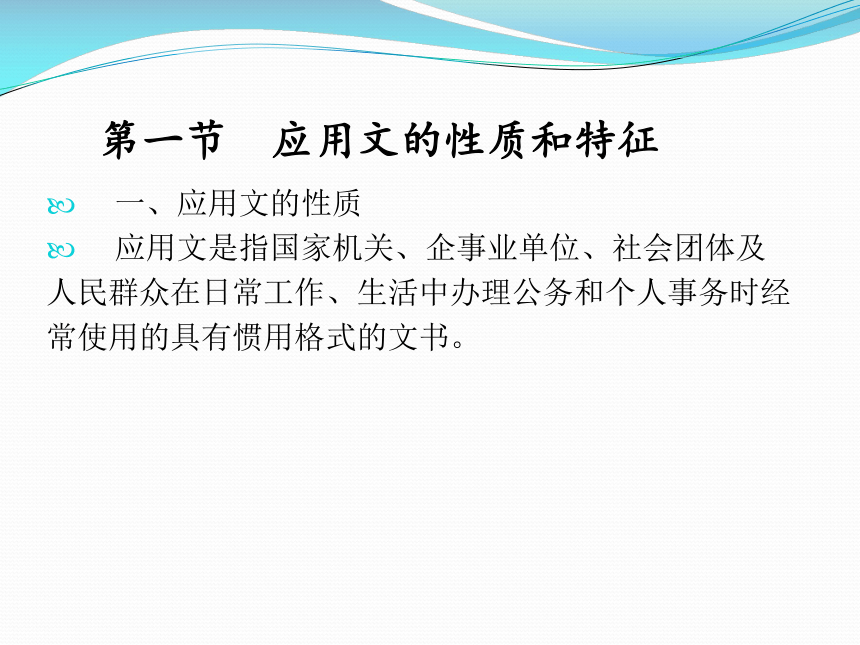 第一节　应用文的性质和特征

一、应用文的性质

应用文是指国家机关、企事业单位、社会团体及人民群众在日常工作、生活中办理公务和个人事务时经常使用的具有惯用格式的文书。